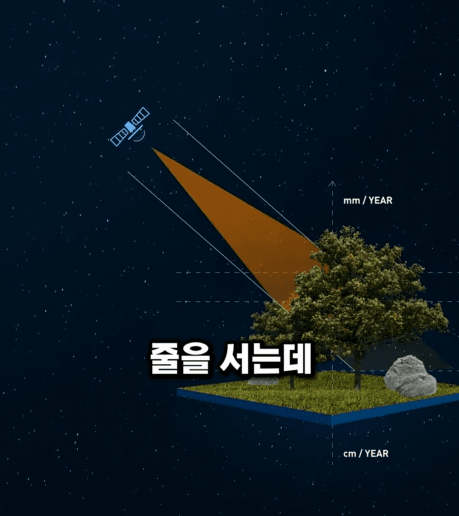 mm / YEAR

줄을 서는데

cm / YEAR